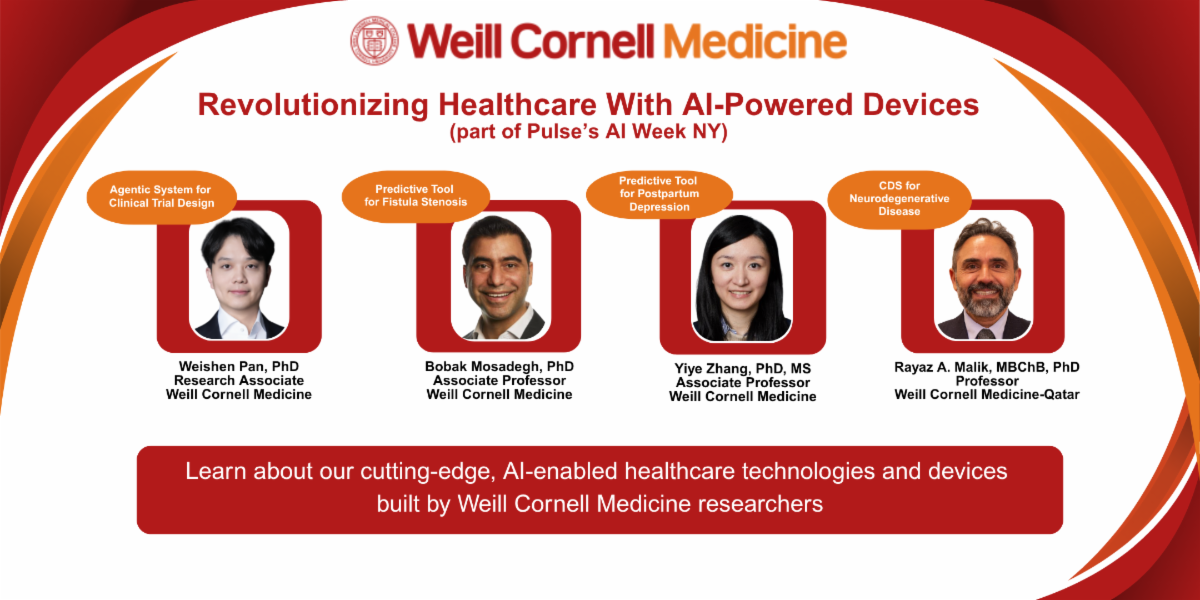 Weill Cornell Medicine

Revolutionizing Healthcare With AI-Powered Devices
(part of Pulse's AI Week NY)

Agentic System for Clinical Trial Design

Weishen Pan, PhD
Research Associate
Weill Cornell Medicine

Predictive Tool for Fistula Stenosis

Bobak Mosadegh, PhD
Associate Professor
Weill Cornell Medicine

Predictive Tool for Postpartum Depression

Yiye Zhang, PhD, MS
Associate Professor
Weill Cornell Medicine

CDS for Neurodegenerative Disease

Rayaz A. Malik, MBChB, PhD
Professor
Weill Cornell Medicine-Qatar

Learn about our cutting-edge, AI-enabled healthcare technologies and devices built by Weill Cornell Medicine researchers